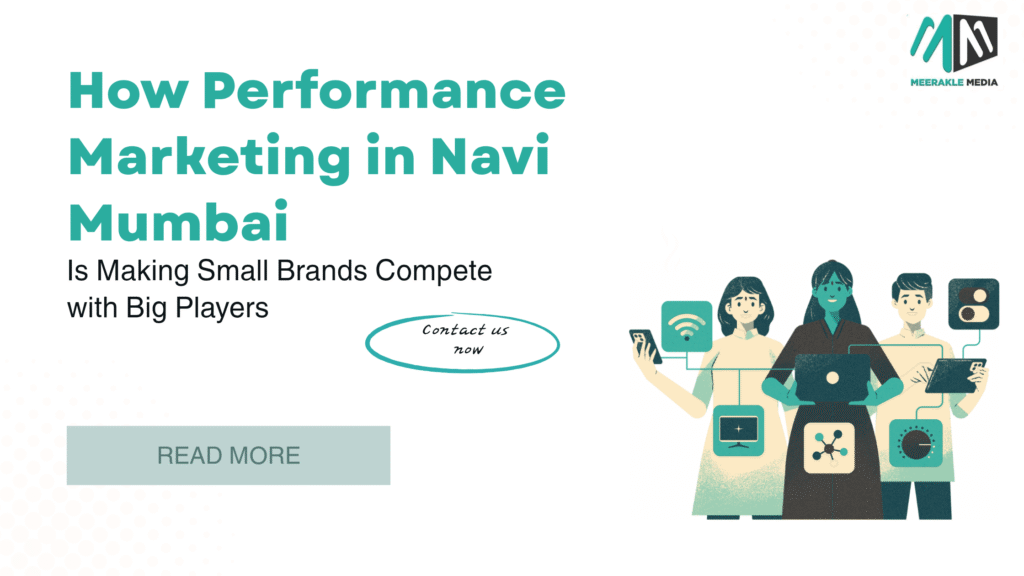 MEERAKLE MEDIA

How Performance Marketing in Navi Mumbai

Is Making Small Brands Compete with Big Players

Contact us now

READ MORE